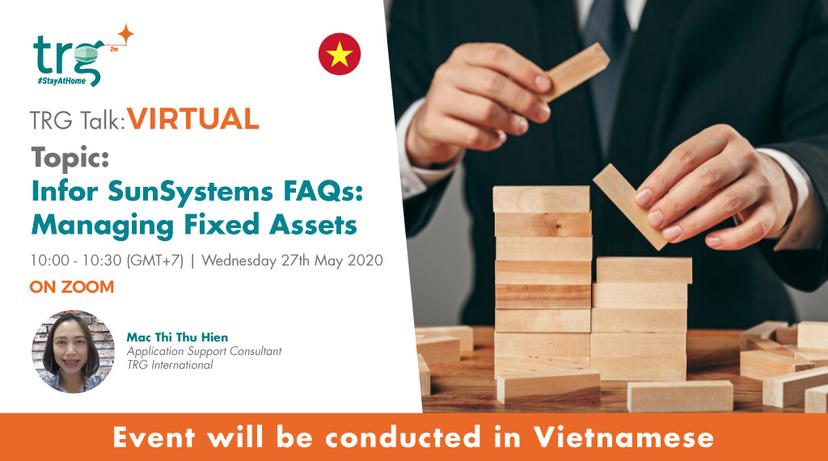 trg

#StayAtHome

TRG Talk: VIRTUAL

Topic:
Infor SunSystems FAQs: Managing Fixed Assets

10:00 - 10:30 (GMT+7) | Wednesday 27th May 2020

ON ZOOM

Mac Thi Thu Hien
Application Support Consultant
TRG International

Event will be conducted in Vietnamese